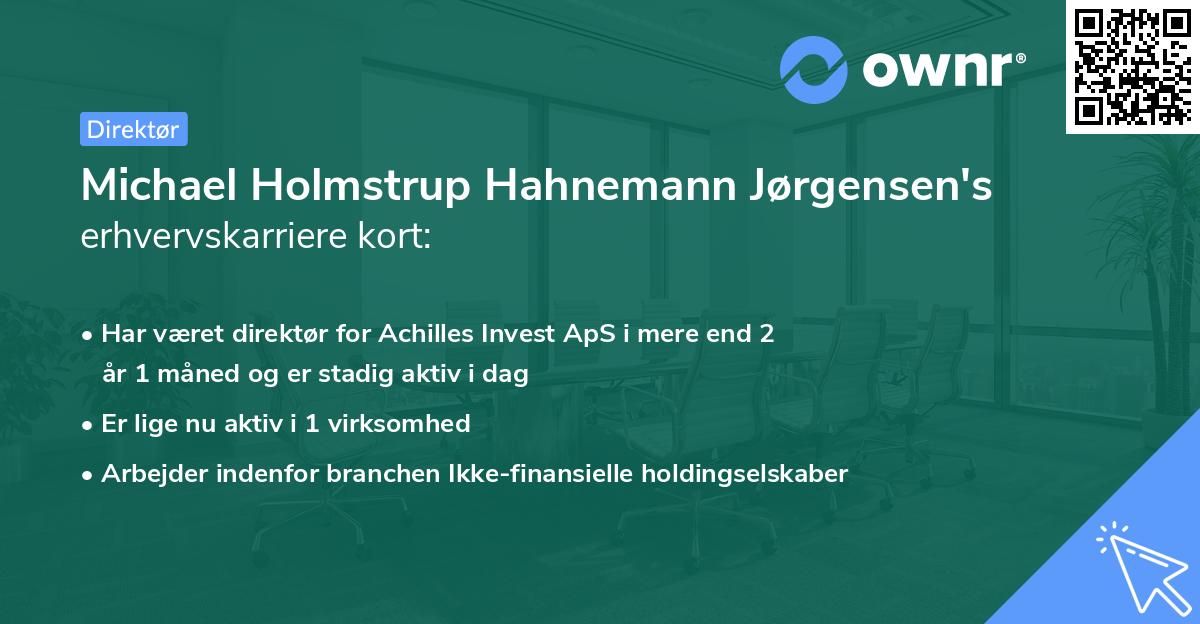 ownr®

Direktør

Michael Holmstrup Hahnemann Jørgensen's erhvervskarriere kort:

• Har været direktør for Achilles Invest ApS i mere end 2 år 1 måned og er stadig aktiv i dag

• Er lige nu aktiv i 1 virksomhed

• Arbejder indenfor branchen Ikke-finansielle holdingselskaber